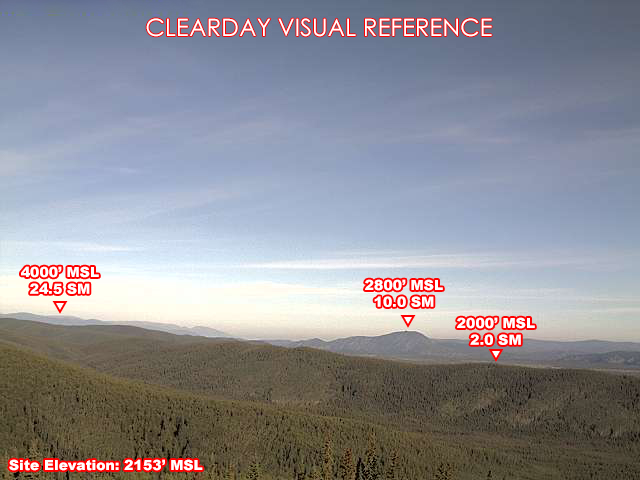 CLEARDAY VISUAL REFERENCE

4000' MSL
24.5 SM

2800' MSL
10.0 SM

2000' MSL
2.0 SM

Site Elevation: 2153' MSL